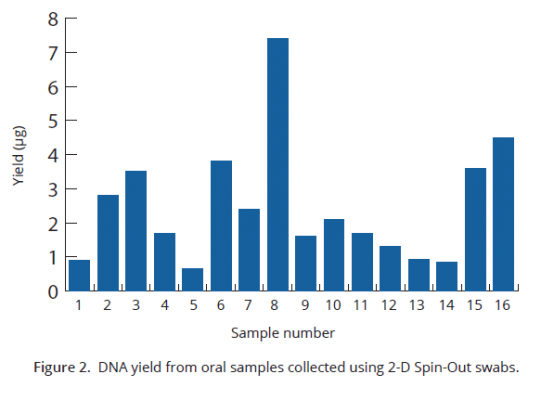 8
7
6
5
4
3
2
1
0
Yield (µg)
1 2 3 4 5 6 7 8 9 10 11 12 13 14 15 16
Sample number

Figure 2. DNA yield from oral samples collected using 2-D Spin-Out swabs.